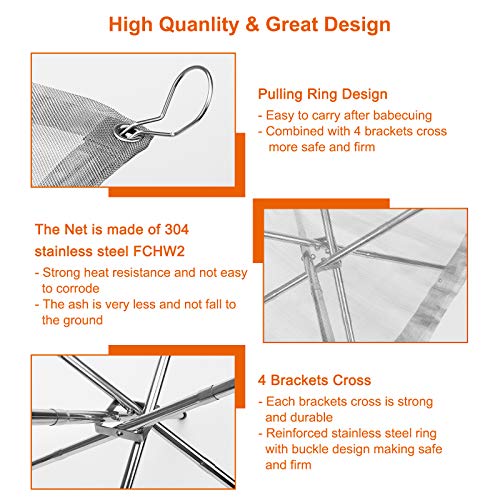 High Quanlity & Great Design

Pulling Ring Design

- Easy to carry after babecuing
- Combined with 4 brackets cross more safe and firm

The Net is made of 304 stainless steel FCHW2

- Strong heat resistance and not easy to corrode
- The ash is very less and not fall to the ground

4 Brackets Cross

- Each brackets cross is strong and durable
- Reinforced stainless steel ring with buckle design making safe and firm